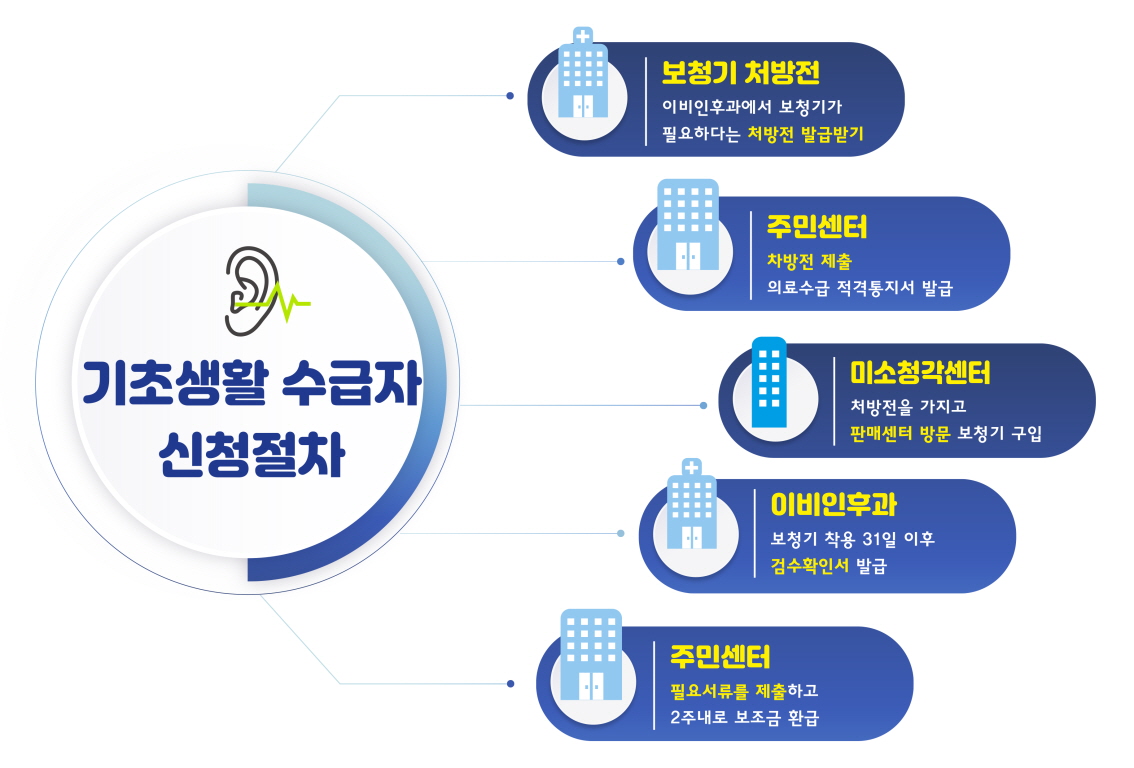 기초생활 수급자 신청절차

보청기 처방전
이비인후과에서 보청기가 필요하다는 처방전 발급받기

주민센터
차방전 제출
의료수급 적격통지서 발급

미소청각센터
처방전을 가지고
판매센터 방문 보청기 구입

이비인후과
보청기 착용 31일 이후
검수확인서 발급

주민센터
필요서류를 제출하고
2주내로 보조금 환급